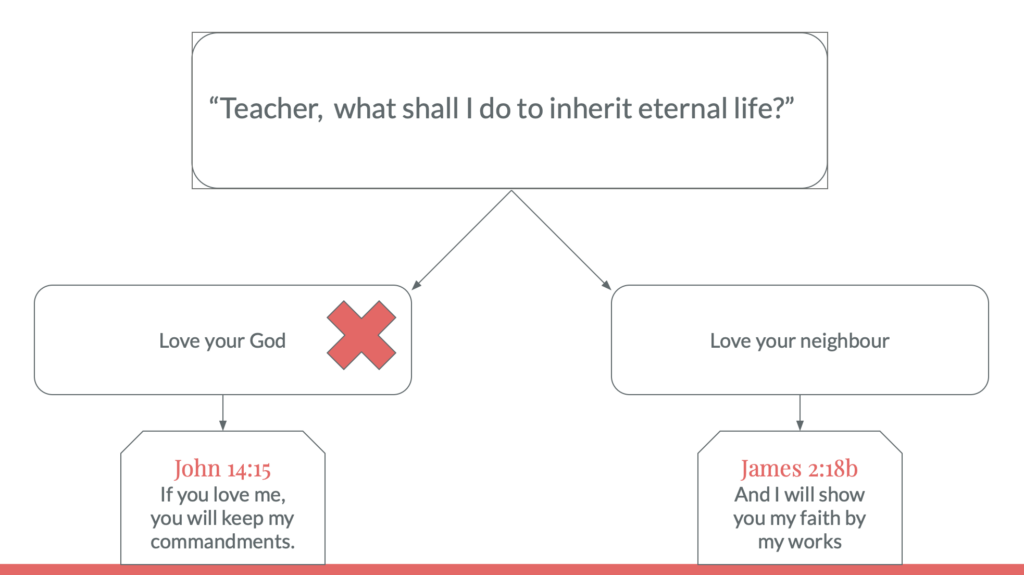 “Teacher, what shall I do to inherit eternal life?”

Love your God

Love your neighbour

John 14:15
If you love me, you will keep my commandments.

James 2:18b
And I will show you my faith by my works